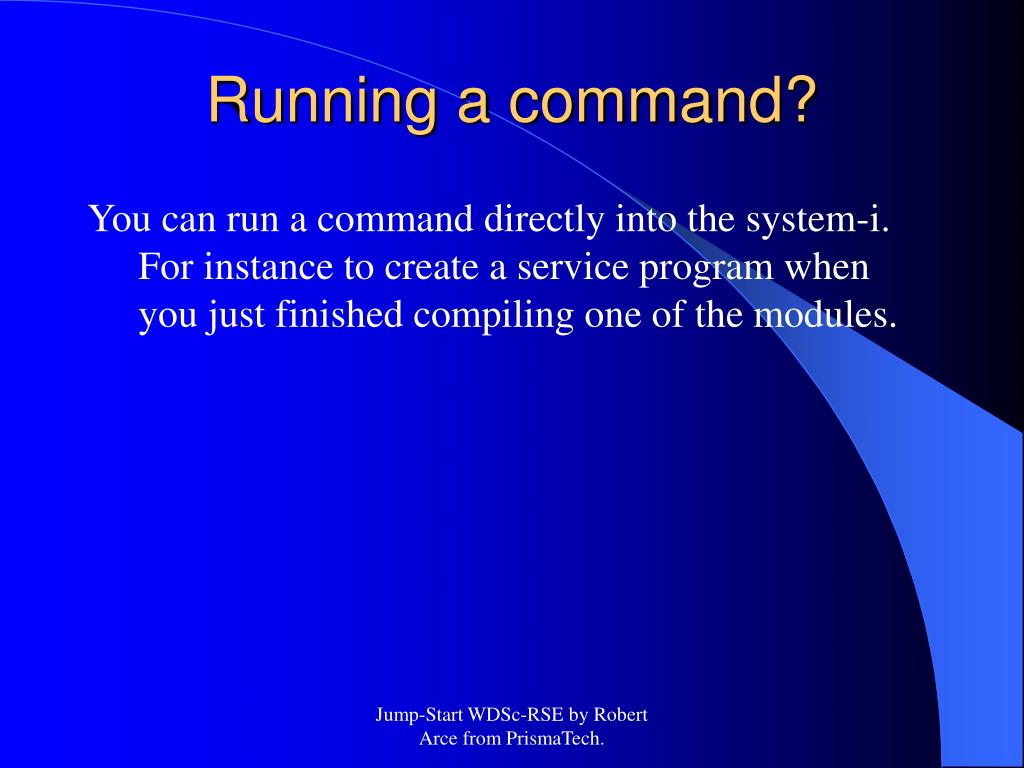 Running a command?

You can run a command directly into the system-i. For instance to create a service program when you just finished compiling one of the modules.

Jump-Start WDSc-RSE by Robert Arce from PrismaTech.